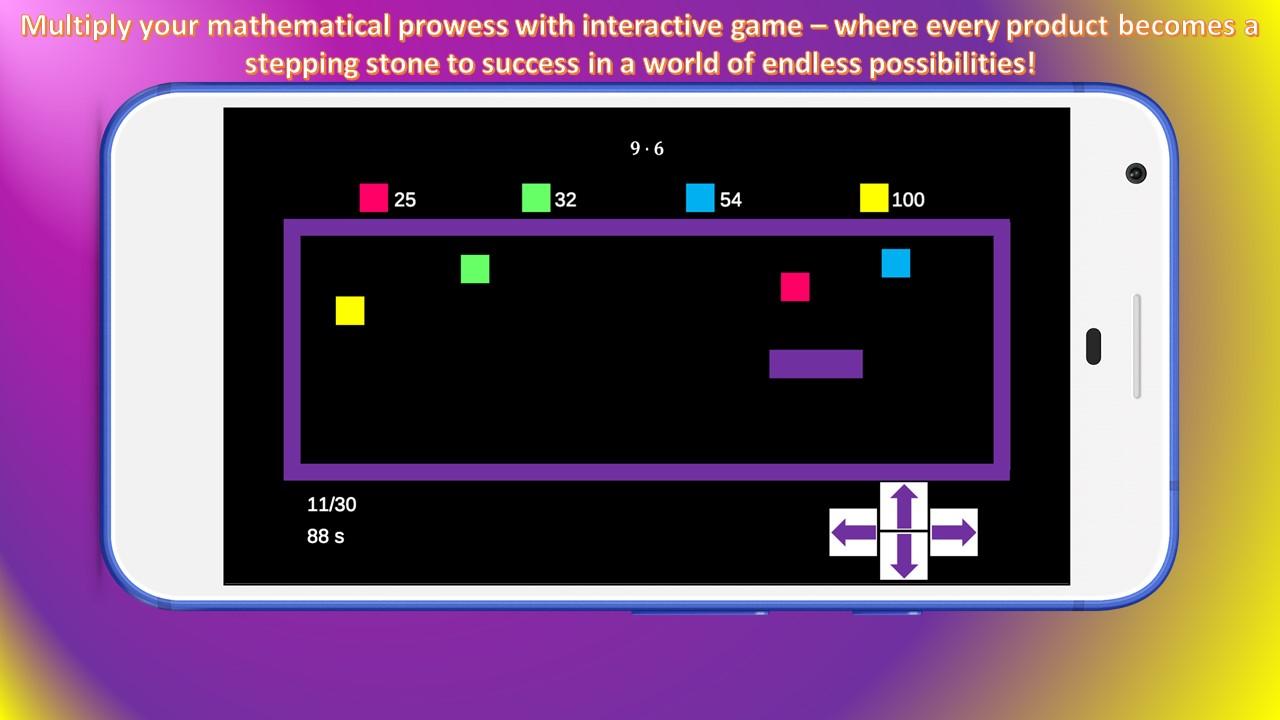 Multiply your mathematical prowess with interactive game – where every product becomes a stepping stone to success in a world of endless possibilities!

$9 \cdot 6$

25 32 54 100

11/30

88 s